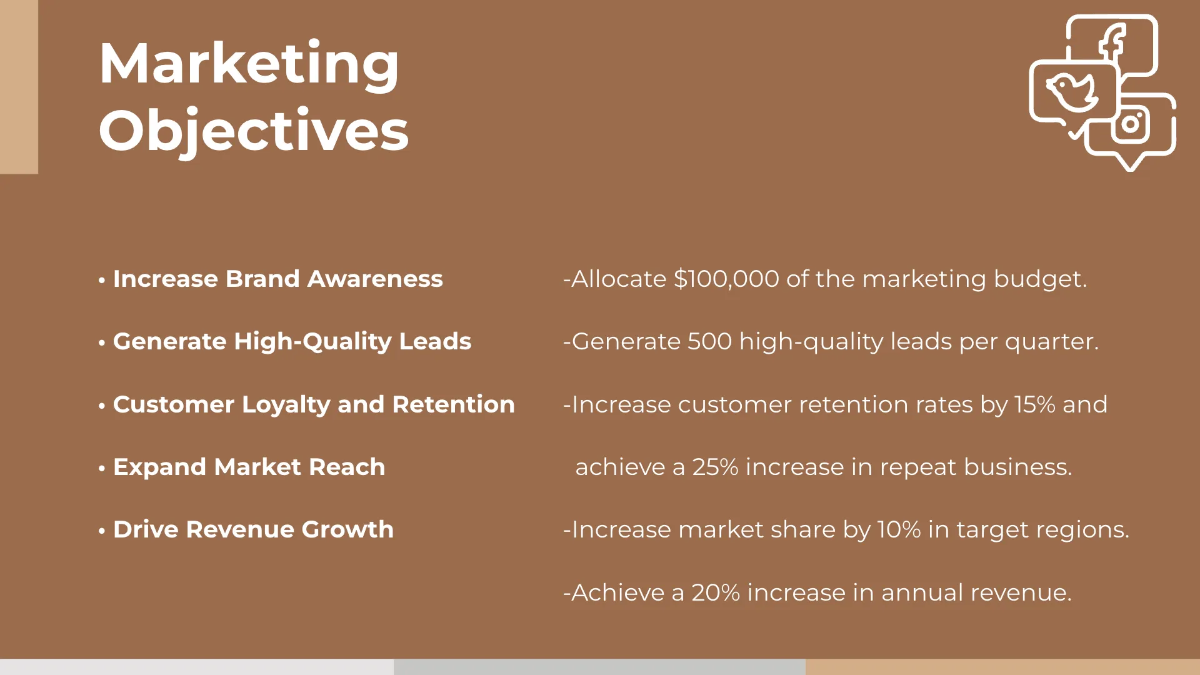 Marketing Objectives

• Increase Brand Awareness
• Generate High-Quality Leads
• Customer Loyalty and Retention
• Expand Market Reach
• Drive Revenue Growth

-Allocate $100,000 of the marketing budget.
-Generate 500 high-quality leads per quarter.
-Increase customer retention rates by 15% and achieve a 25% increase in repeat business.
-Increase market share by 10% in target regions.
-Achieve a 20% increase in annual revenue.